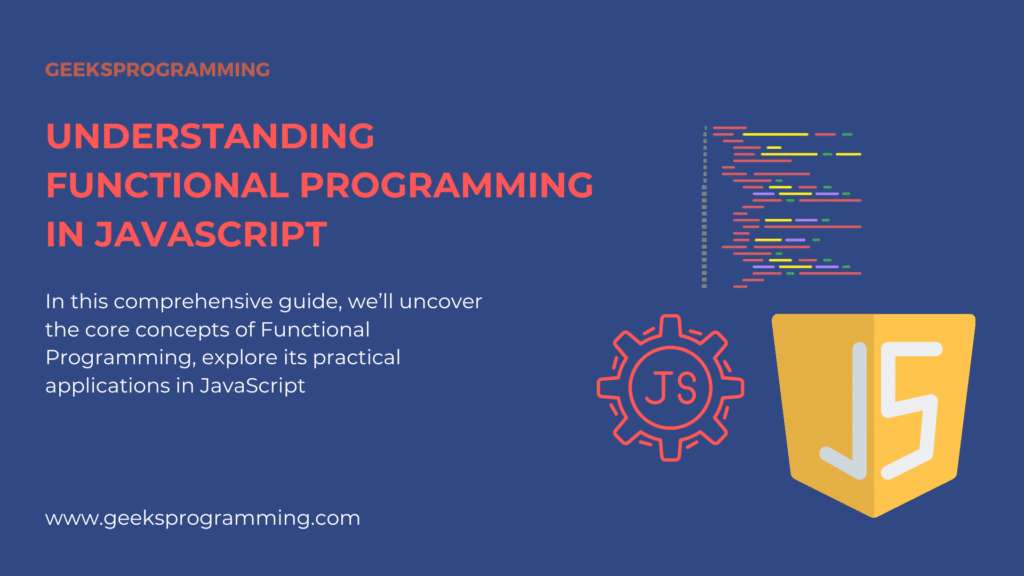 GEEKSPROGRAMMING

UNDERSTANDING FUNCTIONAL PROGRAMMING IN JAVASCRIPT

In this comprehensive guide, we'll uncover the core concepts of Functional Programming, explore its practical applications in JavaScript

JS

JS

www.geeksprogramming.com